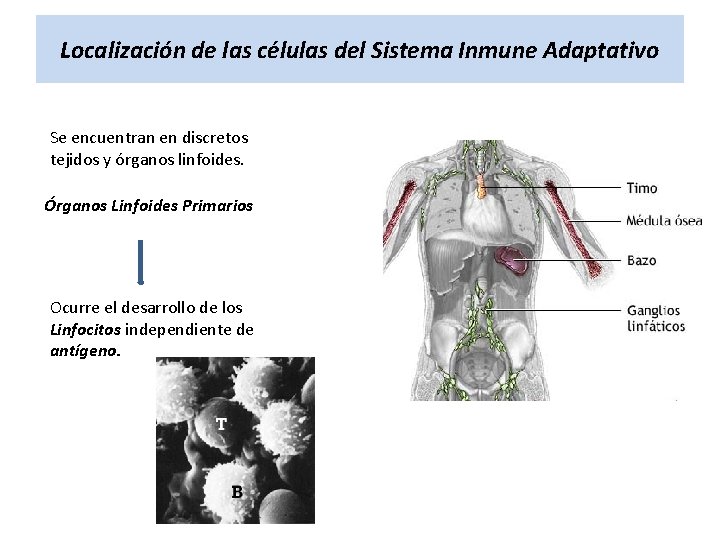 Localización de las células del Sistema Inmune Adaptativo

Se encuentran en discretos tejidos y órganos linfoides.

Órganos Linfoides Primarios

Ocurre el desarrollo de los Linfocitos independiente de antígeno.

T

B

Timo

Médula ósea

Bazo

Ganglios linfáticos